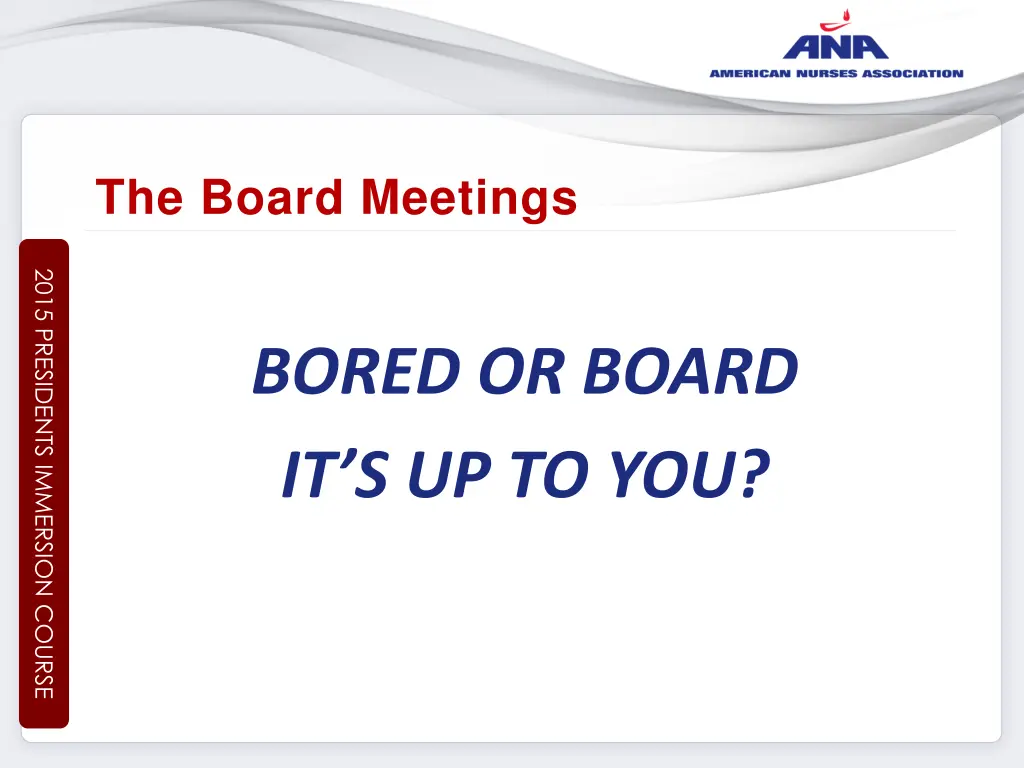 ANA
AMERICAN NURSES ASSOCIATION

The Board Meetings

2015 PRESIDENTS IMMERSION COURSE

BORED OR BOARD
IT'S UP TO YOU?